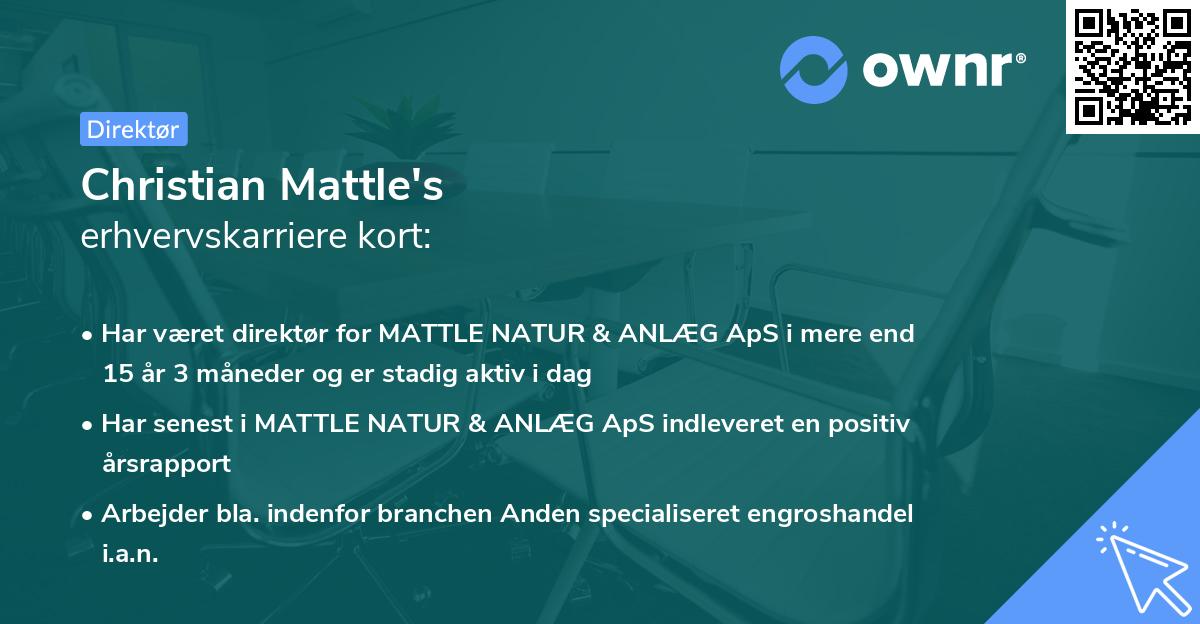 ownr®

Direktør

Christian Mattle's
erhvervskarriere kort:

• Har været direktør for MATTLE NATUR & ANLÆG ApS i mere end 15 år 3 måneder og er stadig aktiv i dag

• Har senest i MATTLE NATUR & ANLÆG ApS indleveret en positiv årsrapport

• Arbejder bla. indenfor branchen Anden specialiseret engroshandel i.a.n.